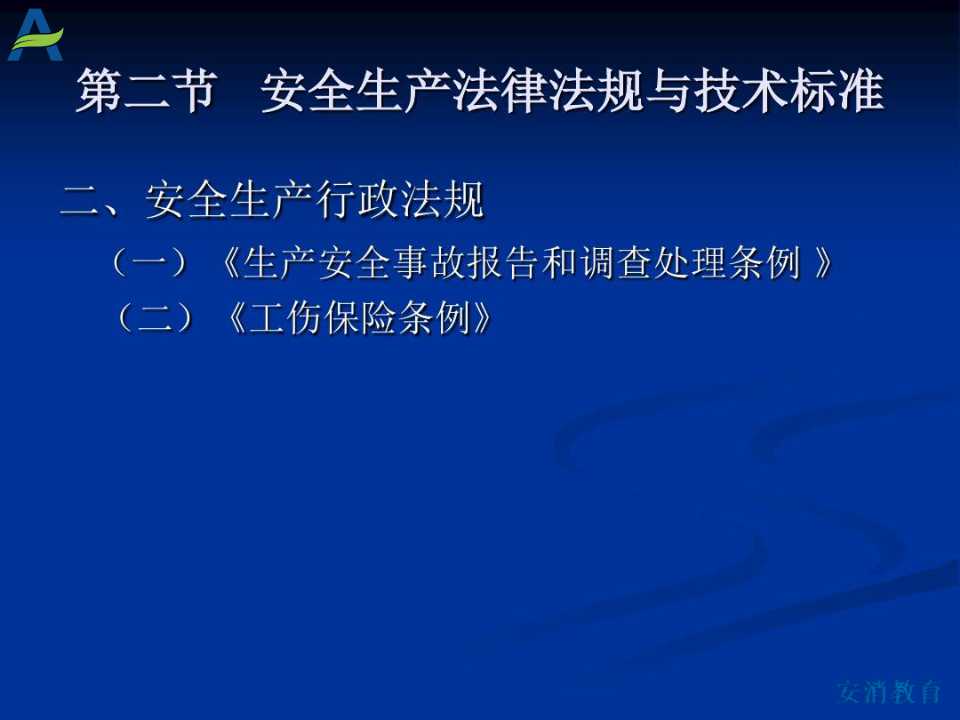 A

第二节 安全生产法律法规与技术标准

二、安全生产行政法规

（一）《生产安全事故报告和调查处理条例 》

（二）《工伤保险条例》

安消教育